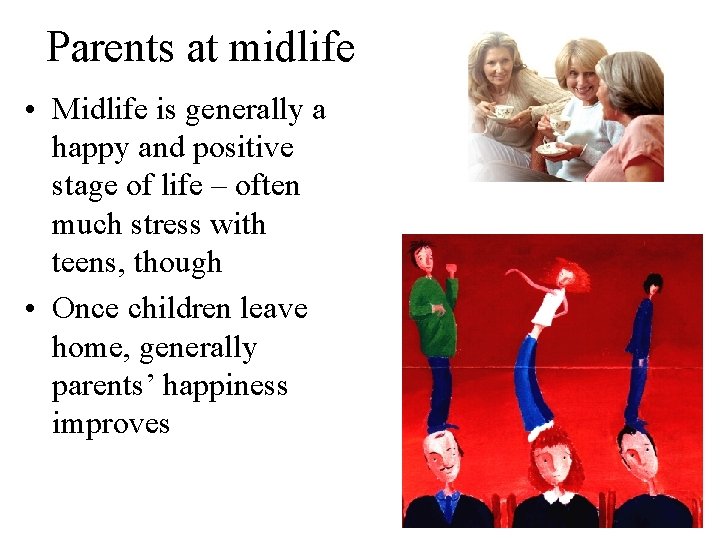 Parents at midlife

• Midlife is generally a happy and positive stage of life – often much stress with teens, though

• Once children leave home, generally parents’ happiness improves